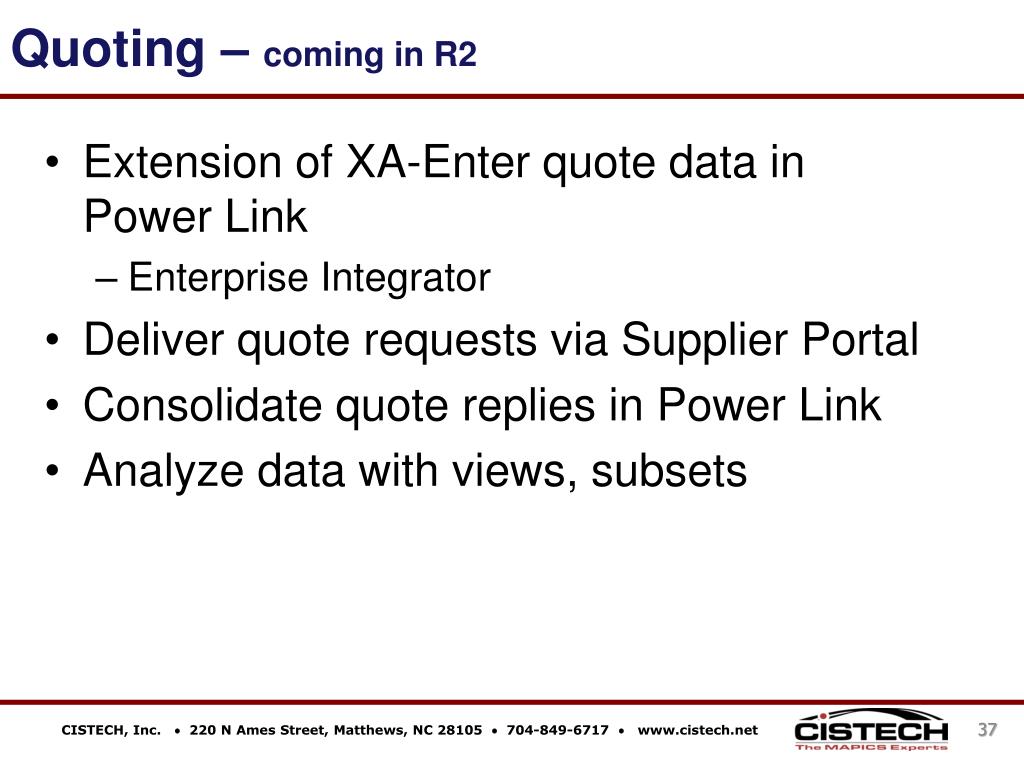 Quoting – coming in R2

• Extension of XA-Enter quote data in Power Link
– Enterprise Integrator
• Deliver quote requests via Supplier Portal
• Consolidate quote replies in Power Link
• Analyze data with views, subsets

CISTECH, Inc. • 220 N Ames Street, Matthews, NC 28105 • 704-849-6717 • www.cistech.net

CISTECH
The MAPICS Experts

37